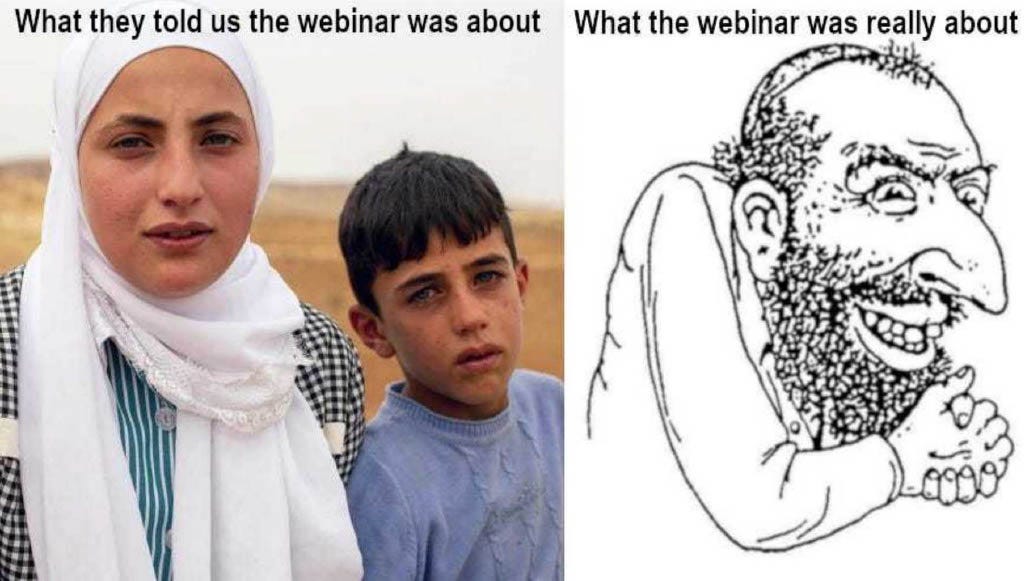 What they told us the webinar was about

What the webinar was really about